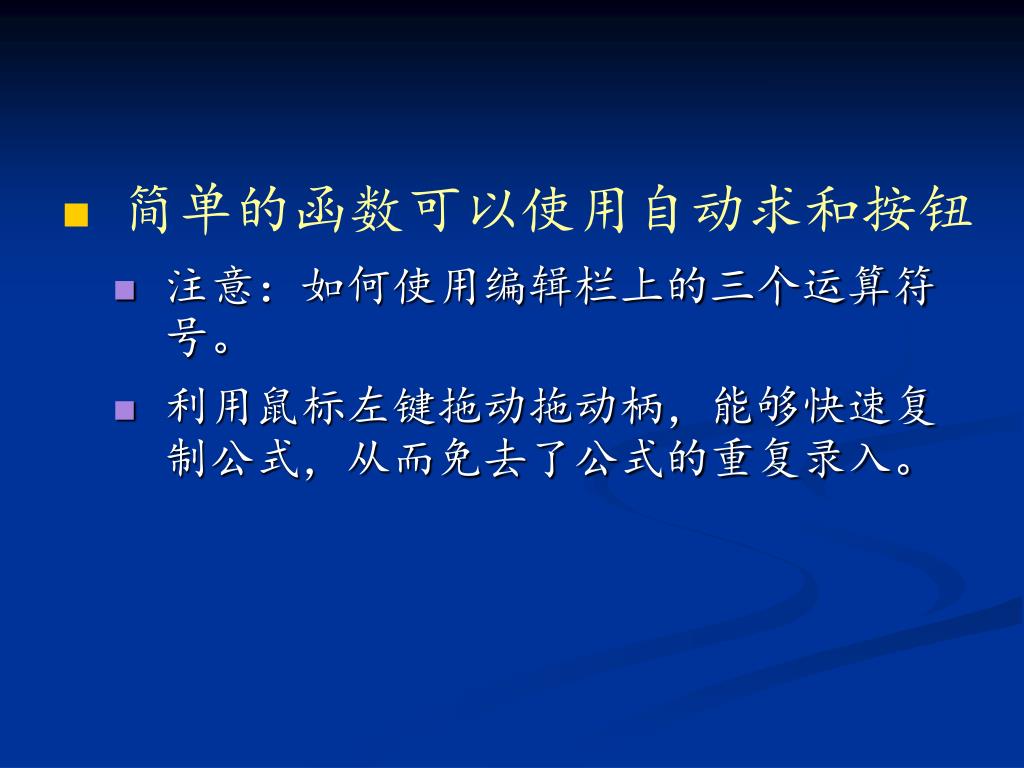 简单的函数可以使用自动求和按钮

注意：如何使用编辑栏上的三个运算符号。

利用鼠标左键拖动拖动柄，能够快速复制公式，从而免去了公式的重复录入。